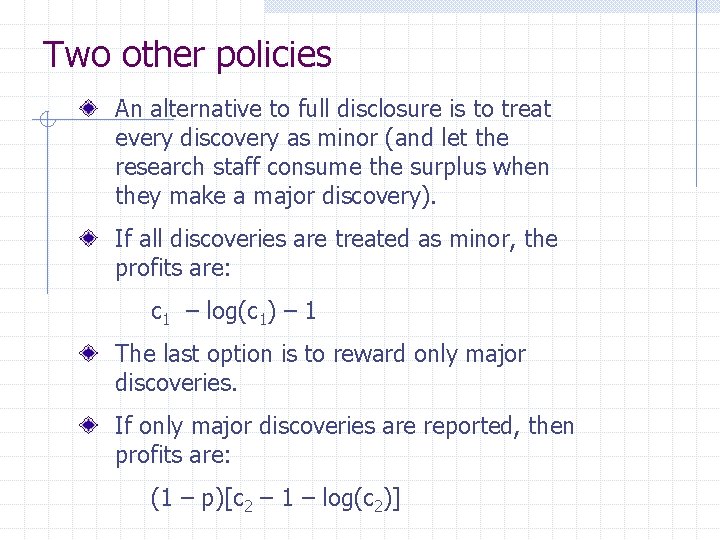 Two other policies

An alternative to full disclosure is to treat every discovery as minor (and let the research staff consume the surplus when they make a major discovery).

If all discoveries are treated as minor, the profits are:

$c_1 - \log(c_1) - 1$

The last option is to reward only major discoveries.

If only major discoveries are reported, then profits are:

$(1 - p)[c_2 - 1 - \log(c_2)]$